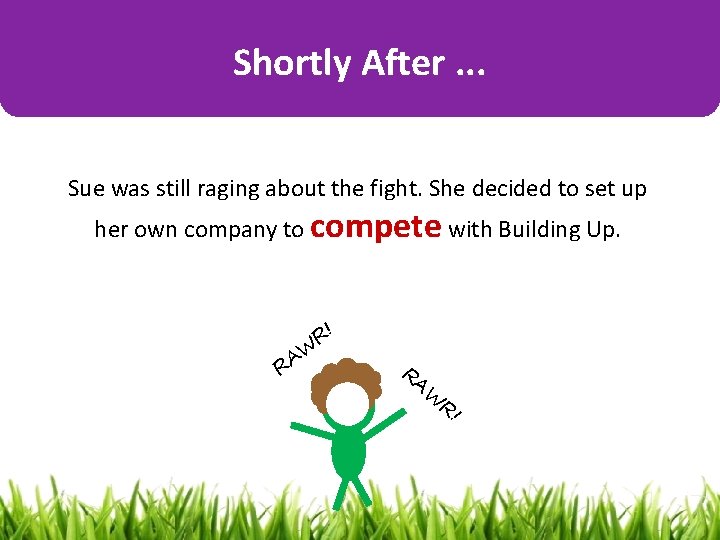 Shortly After …

Sue was still raging about the fight. She decided to set up her own company to compete with Building Up.

RAWR!

RAWR!